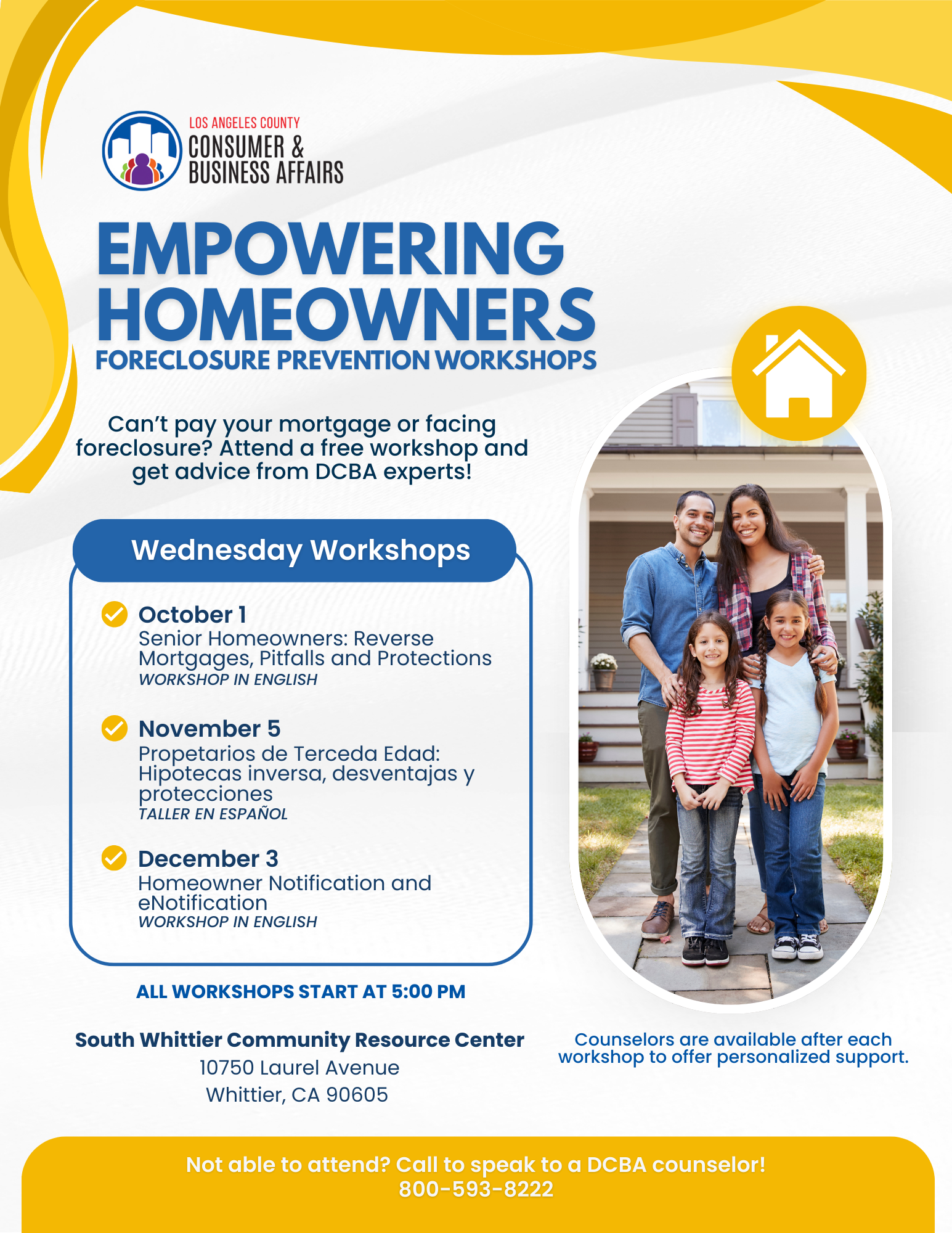 LOS ANGELES COUNTY
CONSUMER &
BUSINESS AFFAIRS

EMPOWERING HOMEOWNERS
FORECLOSURE PREVENTION WORKSHOPS

Can't pay your mortgage or facing foreclosure? Attend a free workshop and get advice from DCBA experts!

Wednesday Workshops

October 1
Senior Homeowners: Reverse Mortgages, Pitfalls and Protections
WORKSHOP IN ENGLISH

November 5
Propetarios de Terceda Edad: Hipotecas inversa, desventajas y protecciones
TALLER EN ESPAÑOL

December 3
Homeowner Notification and eNotification
WORKSHOP IN ENGLISH

ALL WORKSHOPS START AT 5:00 PM

South Whittier Community Resource Center
10750 Laurel Avenue
Whittier, CA 90605

Counselors are available after each workshop to offer personalized support.

Not able to attend? Call to speak to a DCBA counselor!
800-593-8222